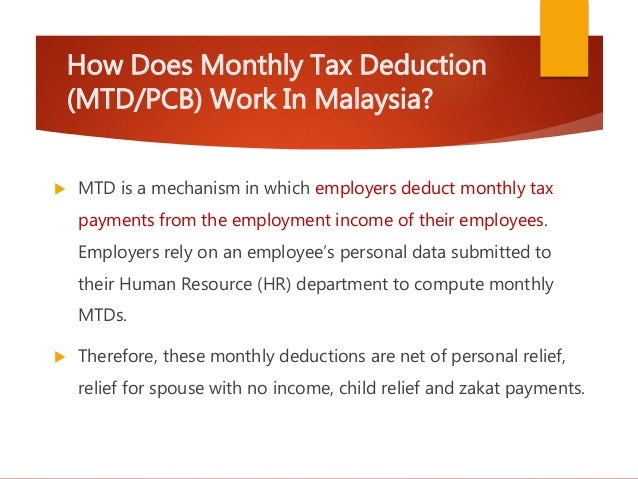 How Does Monthly Tax Deduction (MTD/PCB) Work In Malaysia?

MTD is a mechanism in which employers deduct monthly tax payments from the employment income of their employees. Employers rely on an employee's personal data submitted to their Human Resource (HR) department to compute monthly MTDs.

Therefore, these monthly deductions are net of personal relief, relief for spouse with no income, child relief and zakat payments.